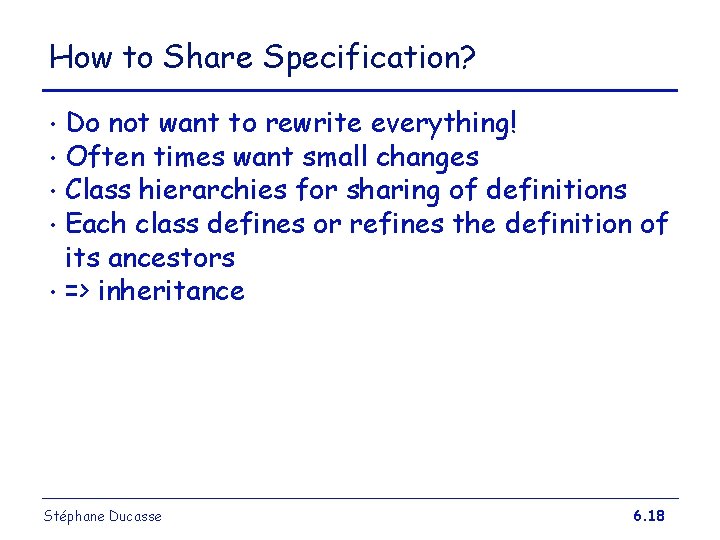 How to Share Specification?

• Do not want to rewrite everything!
• Often times want small changes
• Class hierarchies for sharing of definitions
• Each class defines or refines the definition of its ancestors
• => inheritance

Stéphane Ducasse

6.18